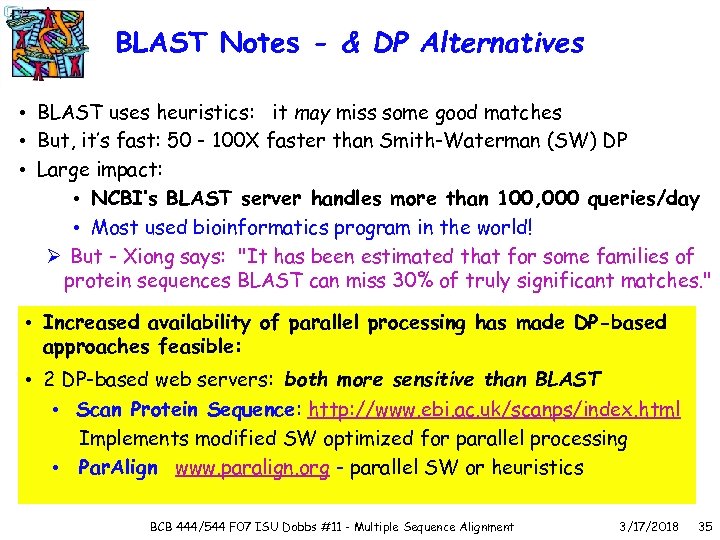 BLAST Notes - & DP Alternatives

• BLAST uses heuristics: it may miss some good matches
• But, it's fast: 50 - 100X faster than Smith-Waterman (SW) DP
• Large impact:
  • NCBI's BLAST server handles more than 100,000 queries/day
  • Most used bioinformatics program in the world!
➢ But - Xiong says: "It has been estimated that for some families of protein sequences BLAST can miss 30% of truly significant matches."

• Increased availability of parallel processing has made DP-based approaches feasible:
• 2 DP-based web servers: both more sensitive than BLAST
  • Scan Protein Sequence: http://www.ebi.ac.uk/scanps/index.html
    Implements modified SW optimized for parallel processing
  • ParAlign www.paralign.org - parallel SW or heuristics

BCB 444/544 F07 ISU Dobbs #11 - Multiple Sequence Alignment 3/17/2018 35